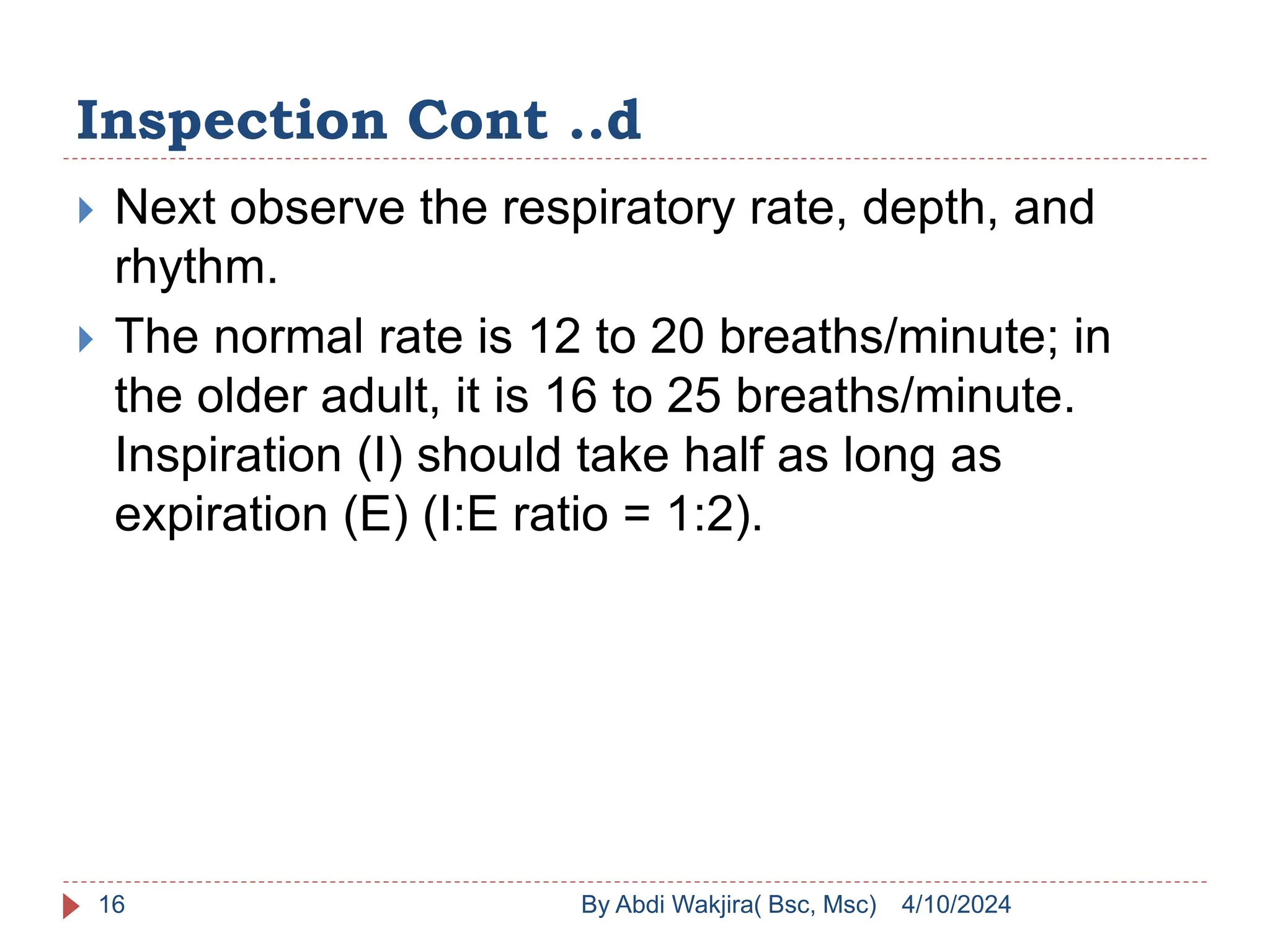 Inspection Cont ..d

Next observe the respiratory rate, depth, and rhythm.

The normal rate is 12 to 20 breaths/minute; in the older adult, it is 16 to 25 breaths/minute. Inspiration (I) should take half as long as expiration (E) (I:E ratio = 1:2).

16

By Abdi Wakjira( Bsc, Msc)

4/10/2024